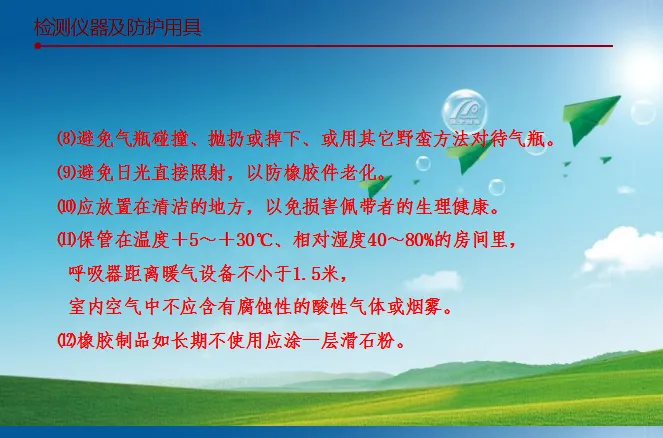 检测仪器及防护用具

⑻避免气瓶碰撞、抛扔或掉下、或用其它野蛮方法对待气瓶。

⑼避免日光直接照射，以防橡胶件老化。

⑽应放置在清洁的地方，以免损害佩带者的生理健康。

⑾保管在温度＋5～＋30℃、相对湿度40～80%的房间里，呼吸器距离暖气设备不小于1.5米，室内空气中不应含有腐蚀性的酸性气体或烟雾。

⑿橡胶制品如长期不使用应涂一层滑石粉。